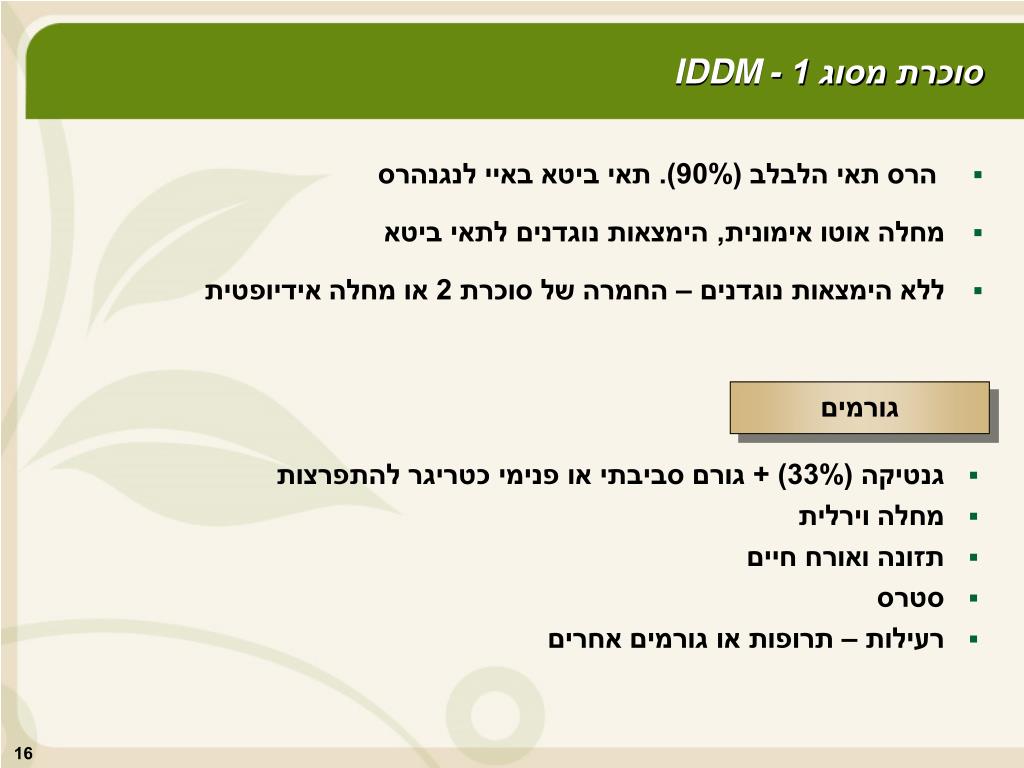 סוכרת מסוג 1 - IDDM

▪ הרס תאי הלבלב (90%). תאי ביטא באיי לנגנהרס

▪ מחלה אוטו אימונית, הימצאות נוגדנים לתאי ביטא

▪ ללא הימצאות נוגדנים – החמרה של סוכרת 2 או מחלה אידיופטית

גורמים

▪ גנטיקה (33%) + גורם סביבתי או פנימי כטריגר להתפרצות

▪ מחלה וירלית

▪ תזונה ואורח חיים

▪ סטרס

▪ רעילות – תרופות או גורמים אחרים

16